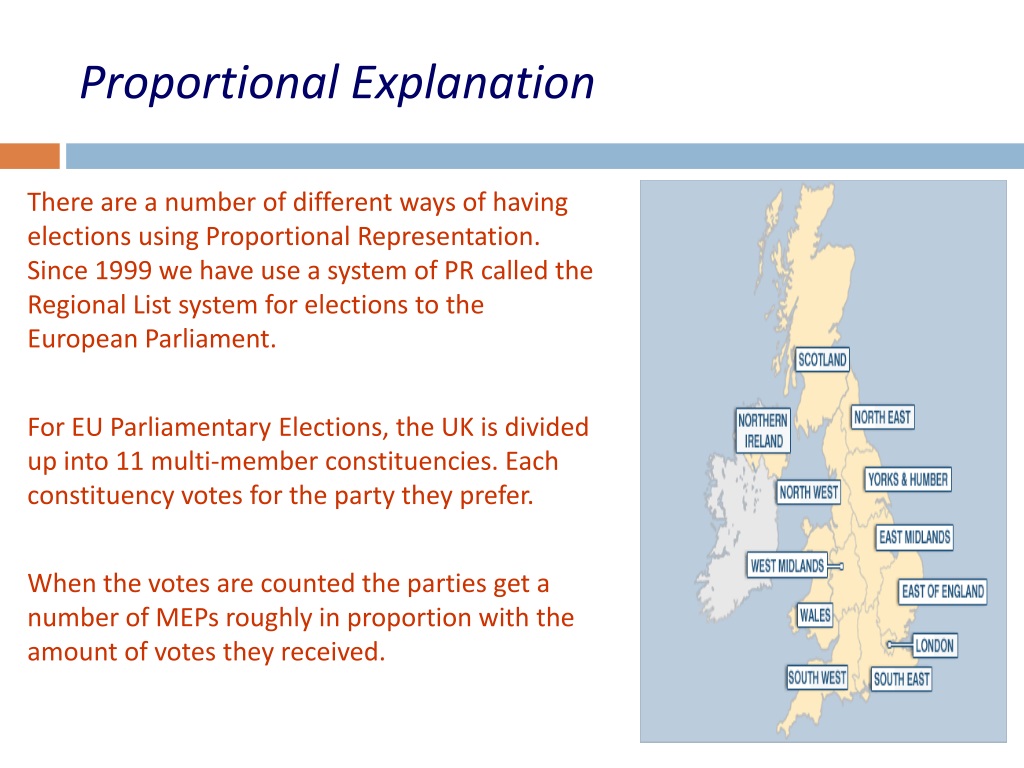 Proportional Explanation

There are a number of different ways of having elections using Proportional Representation. Since 1999 we have use a system of PR called the Regional List system for elections to the European Parliament.

For EU Parliamentary Elections, the UK is divided up into 11 multi-member constituencies. Each constituency votes for the party they prefer.

When the votes are counted the parties get a number of MEPs roughly in proportion with the amount of votes they received.

SCOTLAND
NORTHERN IRELAND
NORTH EAST
YORKS & HUMBER
NORTH WEST
EAST MIDLANDS
WEST MIDLANDS
EAST OF ENGLAND
WALES
LONDON
SOUTH WEST
SOUTH EAST